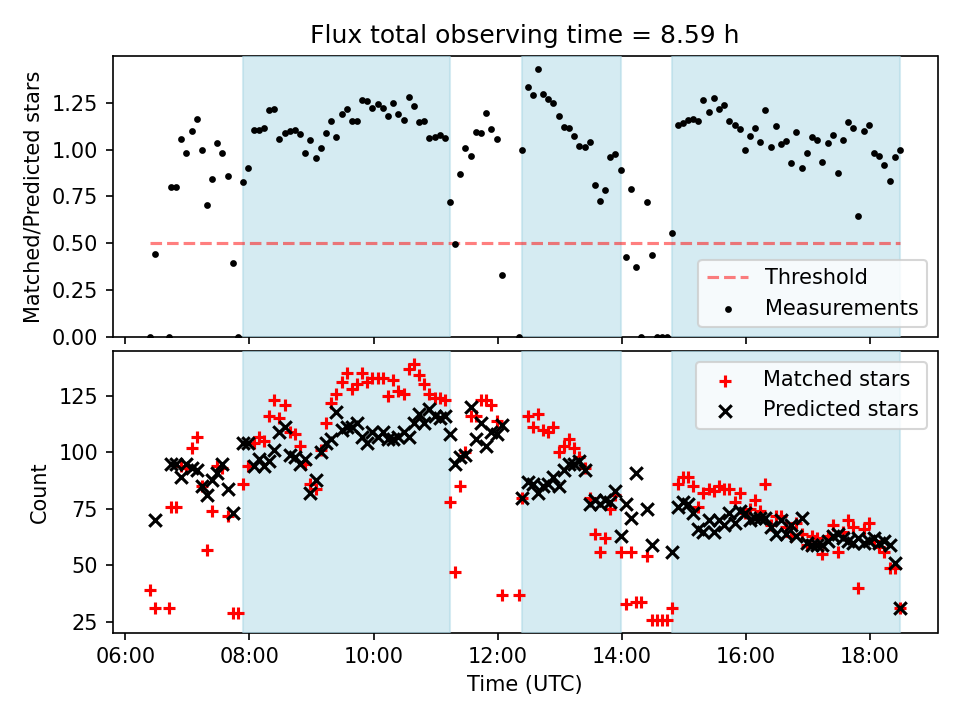 Flux total observing time = 8.59 h

Matched/Predicted stars

1.25
1.00
0.75
0.50
0.25
0.00

Threshold
Measurements

Count

125
100
75
50
25

Matched stars
Predicted stars

06:00 08:00 10:00 12:00 14:00 16:00 18:00

Time (UTC)